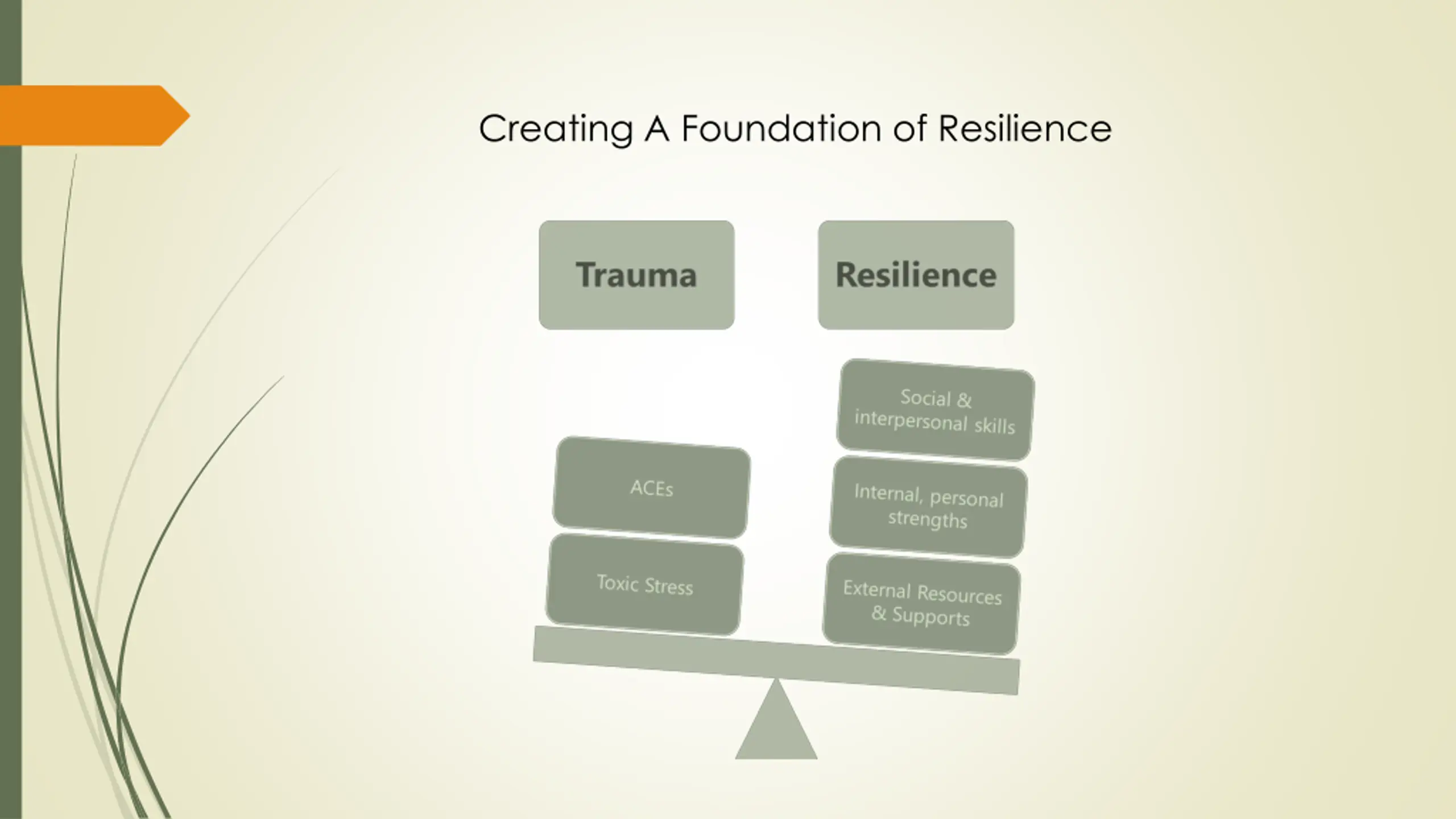 Creating A Foundation of Resilience

Trauma

Resilience

ACEs

Toxic Stress

Social & interpersonal skills

Internal, personal strengths

External Resources & Supports